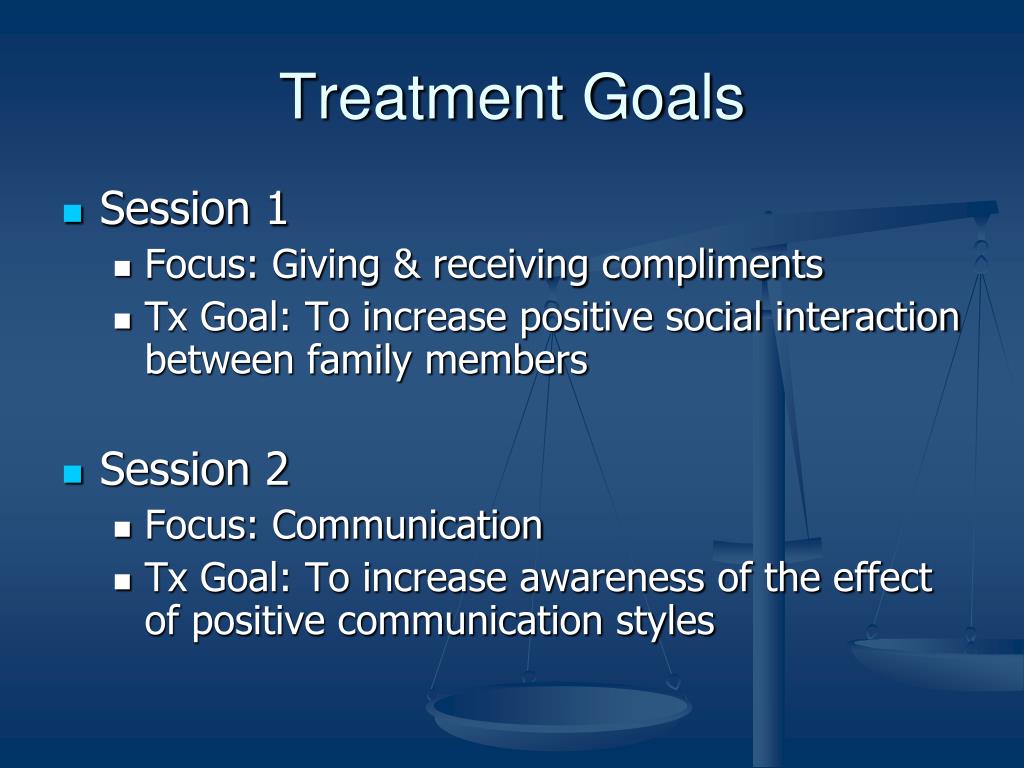 Treatment Goals

- Session 1
  - Focus: Giving & receiving compliments
  - Tx Goal: To increase positive social interaction between family members

- Session 2
  - Focus: Communication
  - Tx Goal: To increase awareness of the effect of positive communication styles